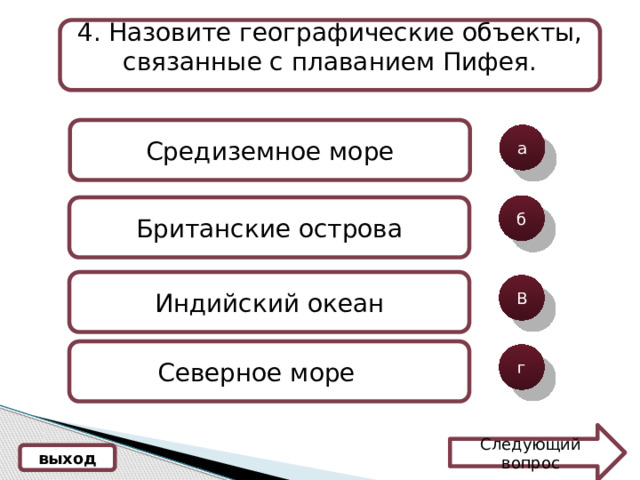 4. Назовите географические объекты, связанные с плаванием Пифея.

Средиземное море
а

Британские острова
б

Индийский океан
в

Северное море
г

выход

Следующий вопрос